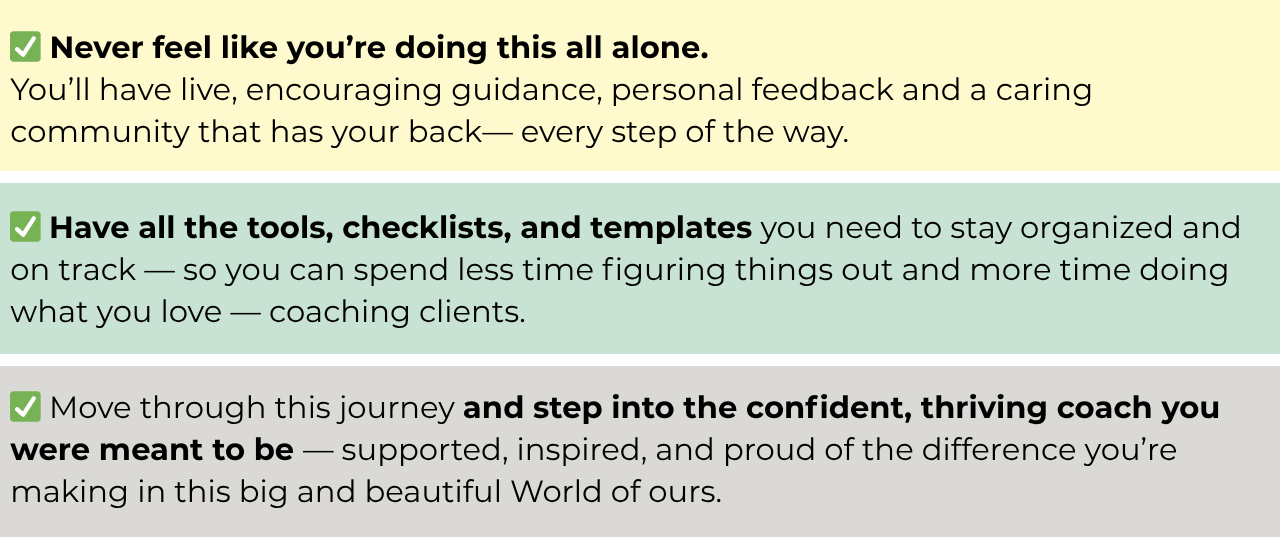 ✅ Never feel like you’re doing this all alone.
You’ll have live, encouraging guidance, personal feedback and a caring community that has your back— every step of the way.

✅ Have all the tools, checklists, and templates you need to stay organized and on track — so you can spend less time figuring things out and more time doing what you love — coaching clients.

✅ Move through this journey and step into the confident, thriving coach you were meant to be — supported, inspired, and proud of the difference you’re making in this big and beautiful World of ours.